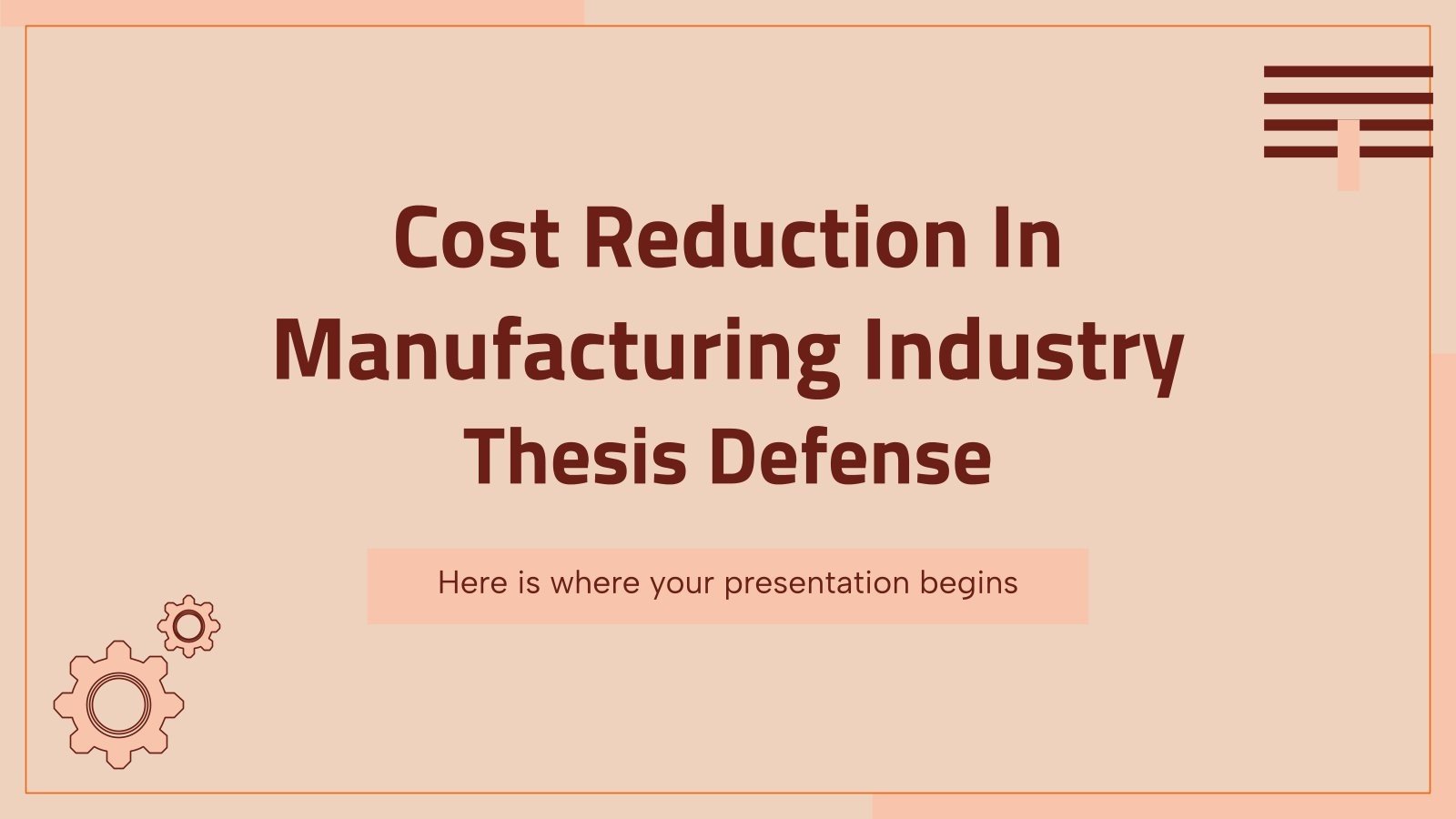 Cost Reduction In Manufacturing Industry Thesis Defense

Here is where your presentation begins